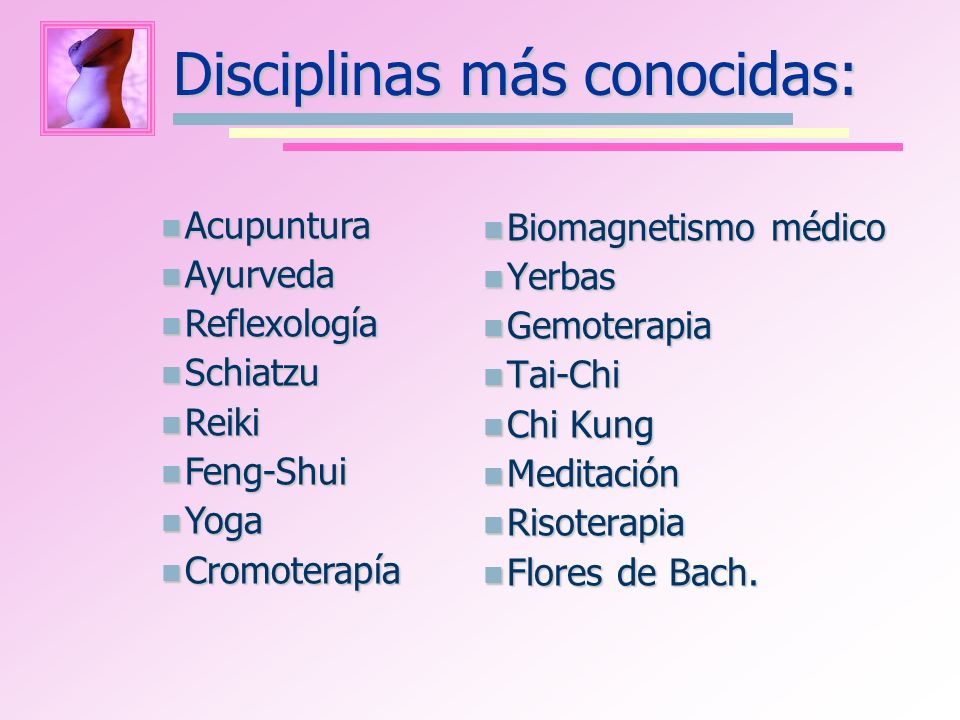 Disciplinas más conocidas:

- Acupuntura
- Ayurveda
- Reflexología
- Schiatzu
- Reiki
- Feng-Shui
- Yoga
- Cromoterapía

- Biomagnetismo médico
- Yerbas
- Gemoterapia
- Tai-Chi
- Chi Kung
- Meditación
- Risoterapia
- Flores de Bach.